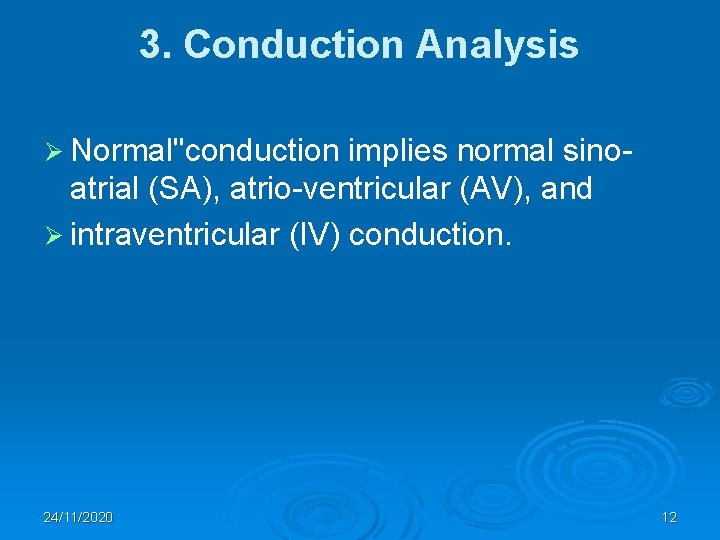 3. Conduction Analysis

➢ Normal"conduction implies normal sino-atrial (SA), atrio-ventricular (AV), and

➢ intraventricular (IV) conduction.

24/11/2020

12